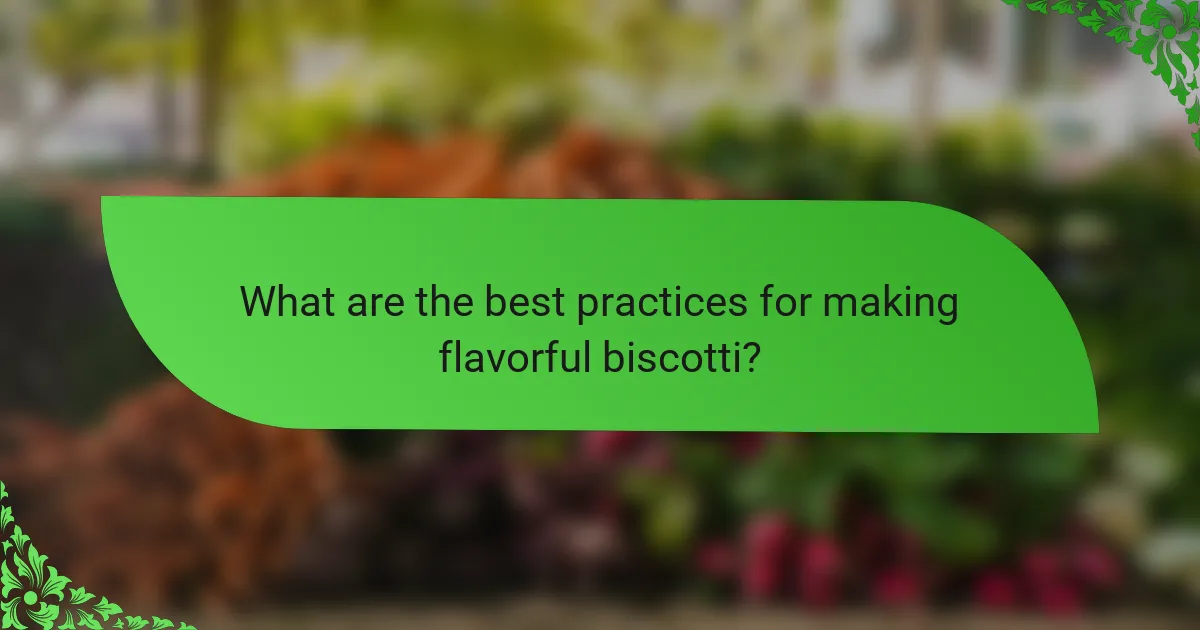 What are the best practices for making flavorful biscotti?